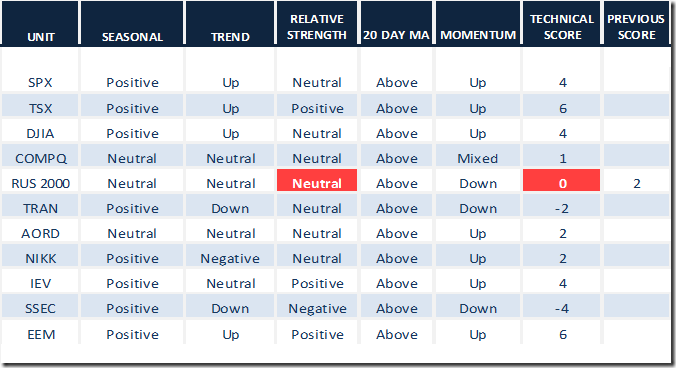 | UNIT | SEASONAL | TREND | RELATIVE STRENGTH | 20 DAY MA | MOMENTUM | TECHNICAL SCORE | PREVIOUS SCORE |
|---|---|---|---|---|---|---|---|
| SPX | Positive | Up | Neutral | Above | Up | 4 | |
| TSX | Positive | Up | Positive | Above | Up | 6 | |
| DJIA | Positive | Up | Neutral | Above | Up | 4 | |
| COMPQ | Neutral | Neutral | Neutral | Above | Mixed | 1 | |
| RUS 2000 | Neutral | Neutral | Neutral | Above | Down | 0 | 2 |
| TRAN | Positive | Down | Neutral | Above | Down | -2 | |
| AORD | Neutral | Neutral | Neutral | Above | Up | 2 | |
| NIKK | Positive | Negative | Neutral | Above | Up | 2 | |
| IEV | Positive | Neutral | Positive | Above | Up | 4 | |
| SSEC | Positive | Down | Negative | Above | Down | -4 | |
| EEM | Positive | Up | Positive | Above | Up | 6 | |